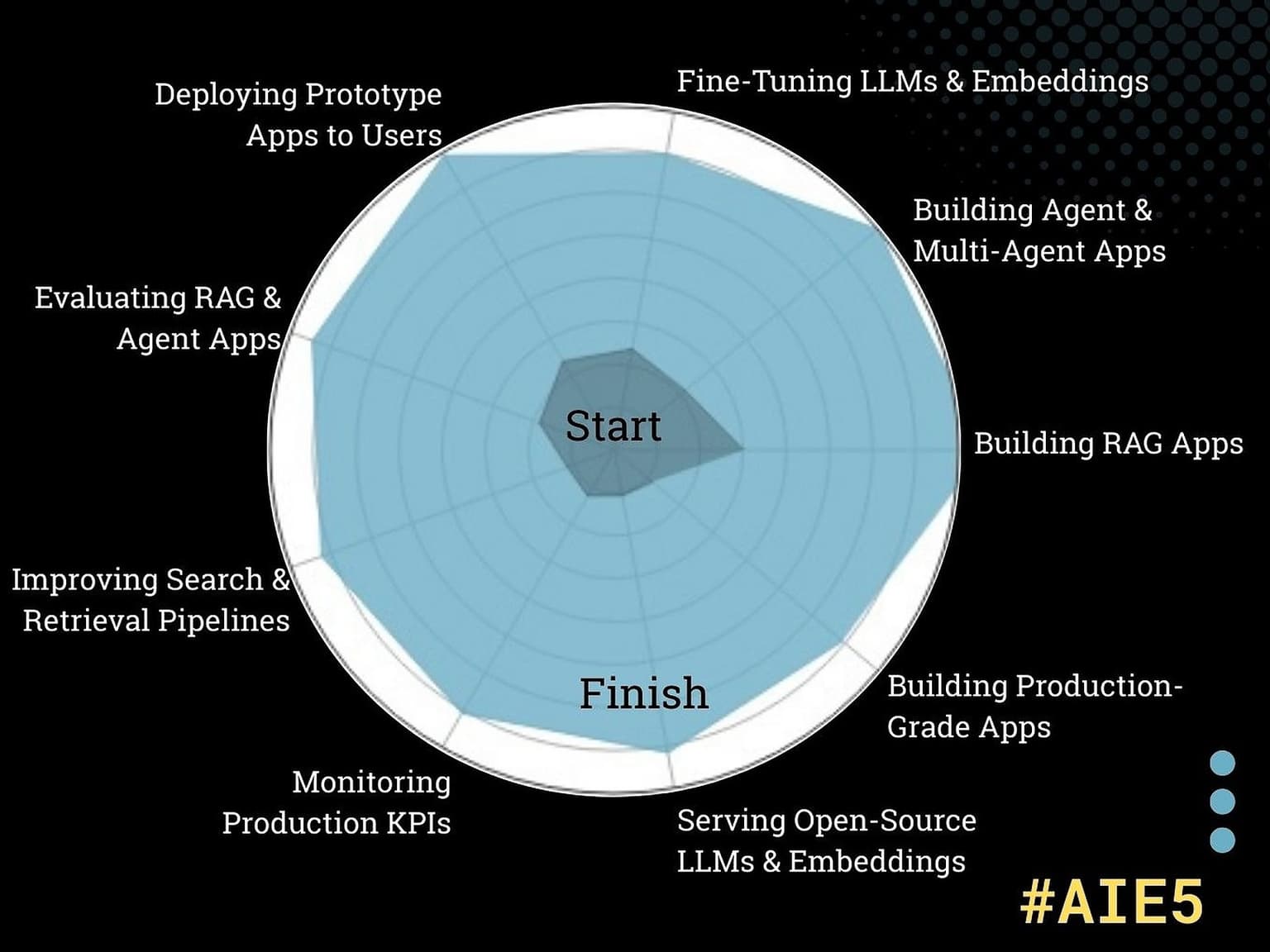 Deploying Prototype Apps to Users

Fine-Tuning LLMs & Embeddings

Building Agent & Multi-Agent Apps

Evaluating RAG & Agent Apps

Start

Building RAG Apps

Improving Search & Retrieval Pipelines

Finish

Building Production-Grade Apps

Monitoring Production KPIs

Serving Open-Source LLMs & Embeddings

#AIE5